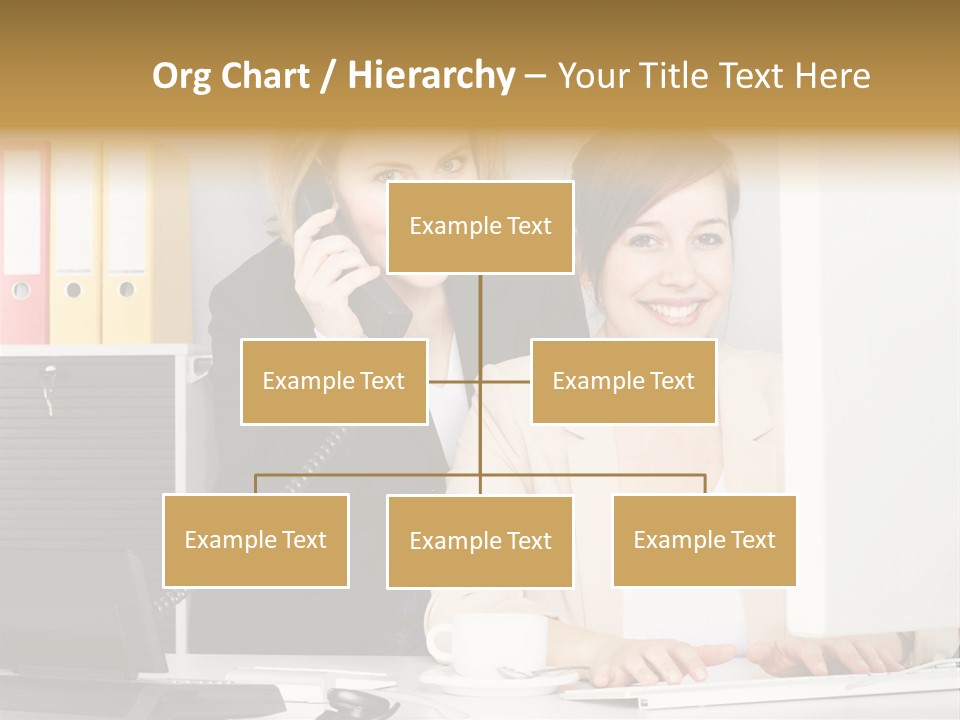 Org Chart / Hierarchy – Your Title Text Here

Example Text

Example Text

Example Text

Example Text

Example Text

Example Text